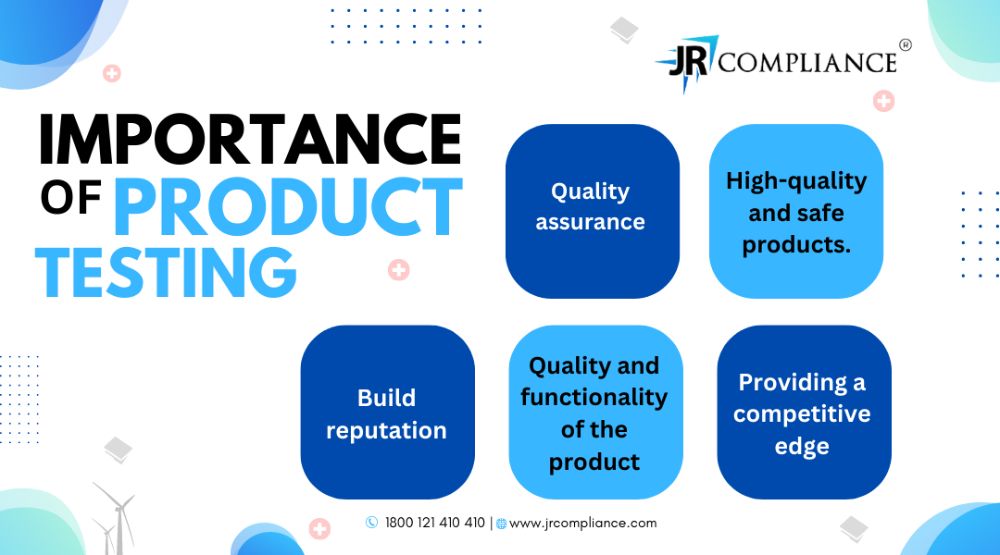 JR COMPLIANCE ®

IMPORTANCE OF PRODUCT TESTING

Quality assurance

High-quality and safe products.

Build reputation

Quality and functionality of the product

Providing a competitive edge

1800 121 410 410 | www.jrcompliance.com